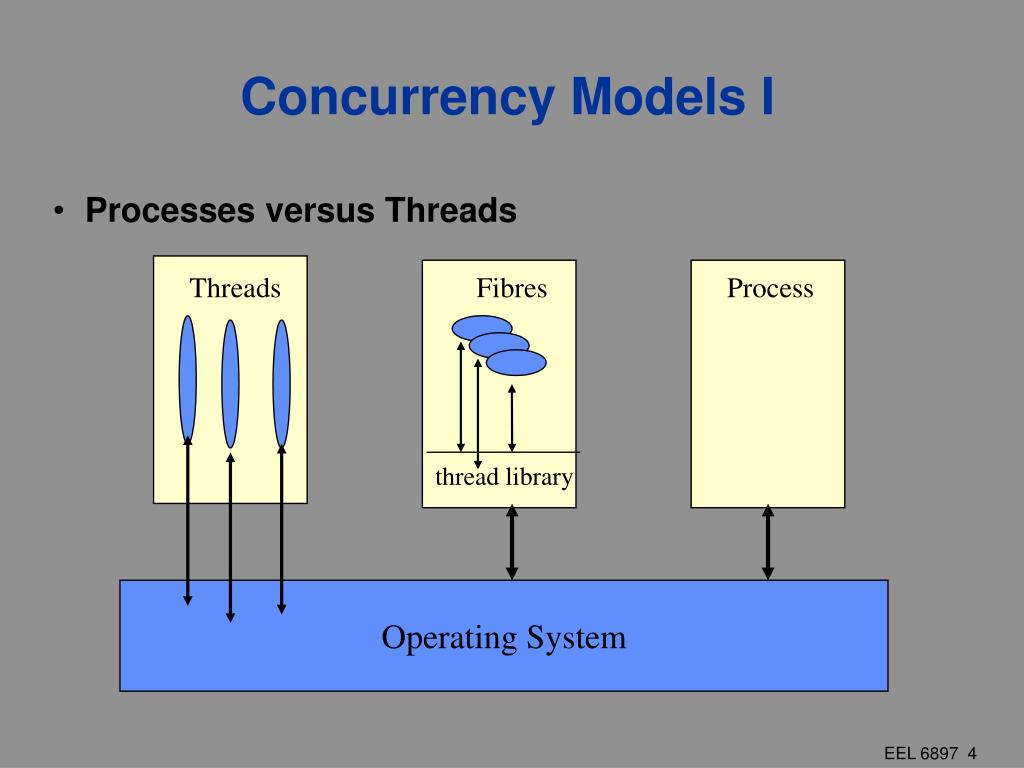 Concurrency Models I

• Processes versus Threads

Threads

Fibres

thread library

Process

Operating System

EEL 6897 4